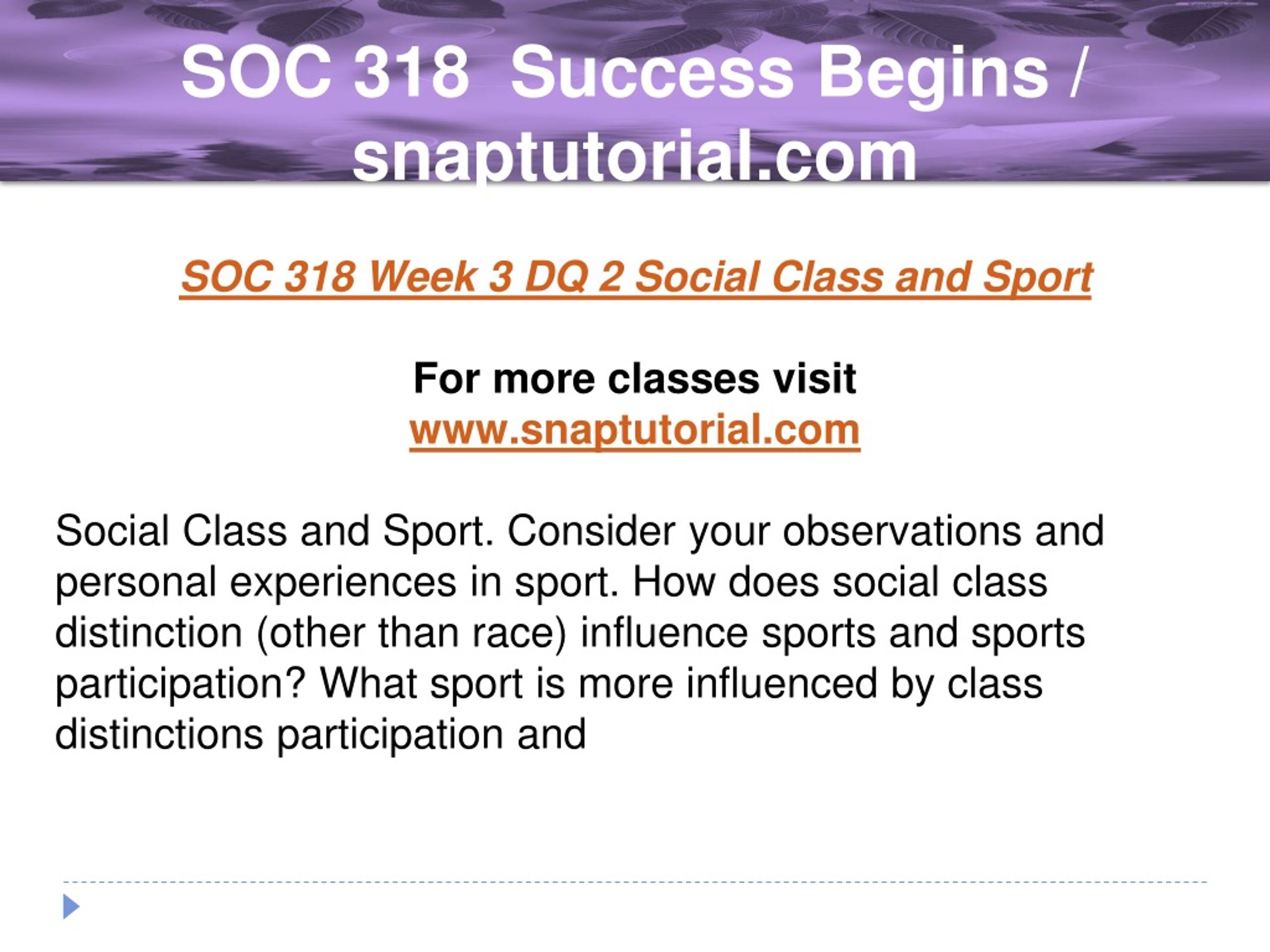 SOC 318 Success Begins / snaptutorial.com

SOC 318 Week 3 DQ 2 Social Class and Sport

For more classes visit
www.snaptutorial.com

Social Class and Sport. Consider your observations and personal experiences in sport. How does social class distinction (other than race) influence sports and sports participation? What sport is more influenced by class distinctions participation and